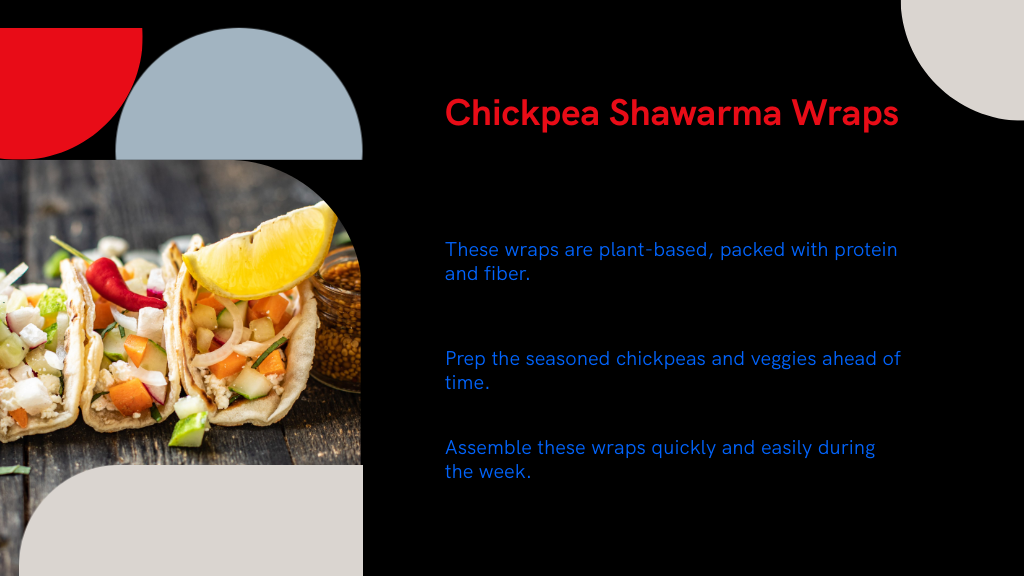 Chickpea Shawarma Wraps

These wraps are plant-based, packed with protein and fiber.

Prep the seasoned chickpeas and veggies ahead of time.

Assemble these wraps quickly and easily during the week.